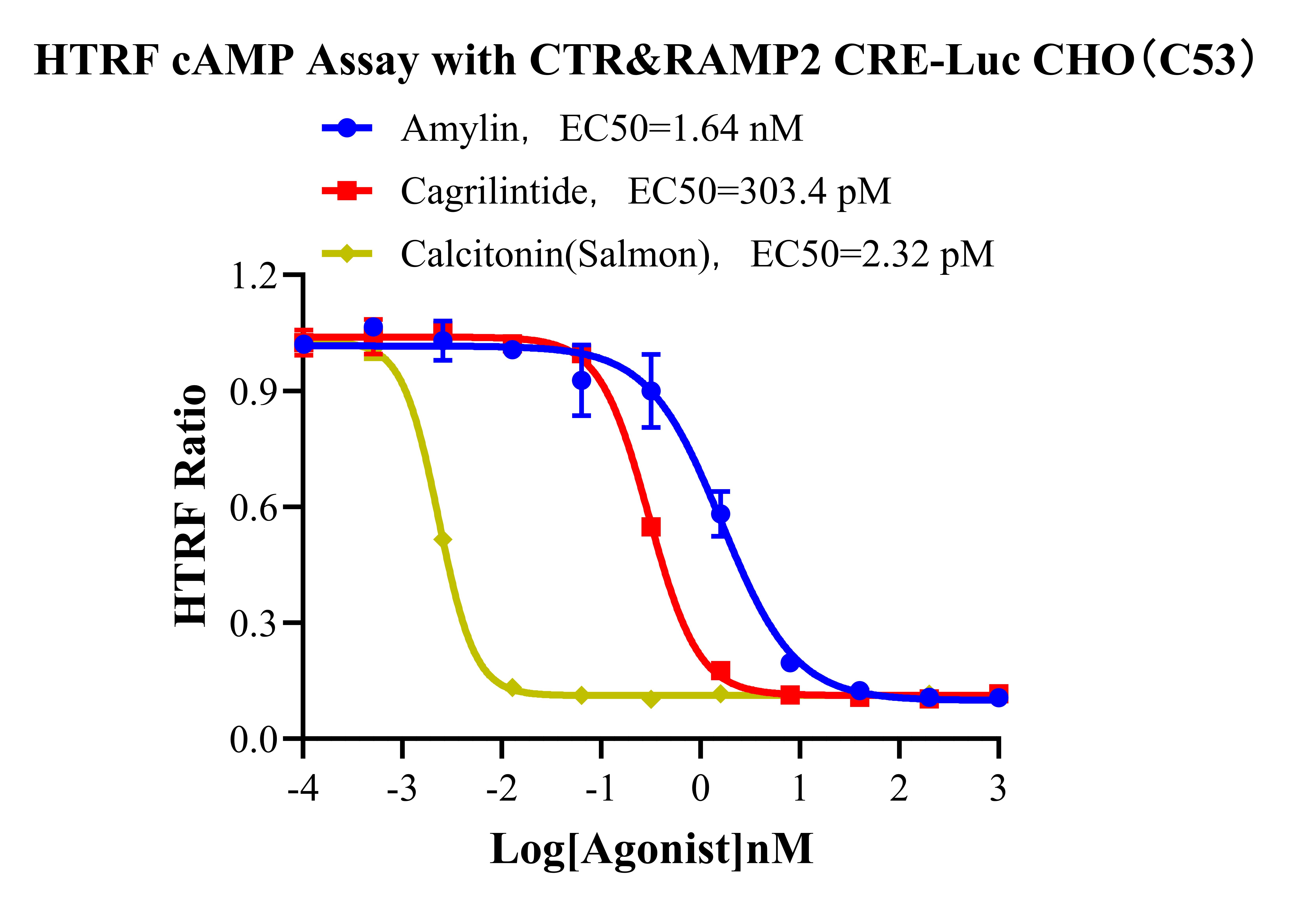 HTRF cAMP Assay with CTR&RAMP2 CRE-Luc CHO（C53）

Amylin， EC50=1.64 nM
Cagrilintide， EC50=303.4 pM
Calcitonin(Salmon)， EC50=2.32 pM

HTRF Ratio

1.2
0.9
0.6
0.3
0.0

-4
-3
-2
-1
0
1
2
3

Log[Agonist]nM